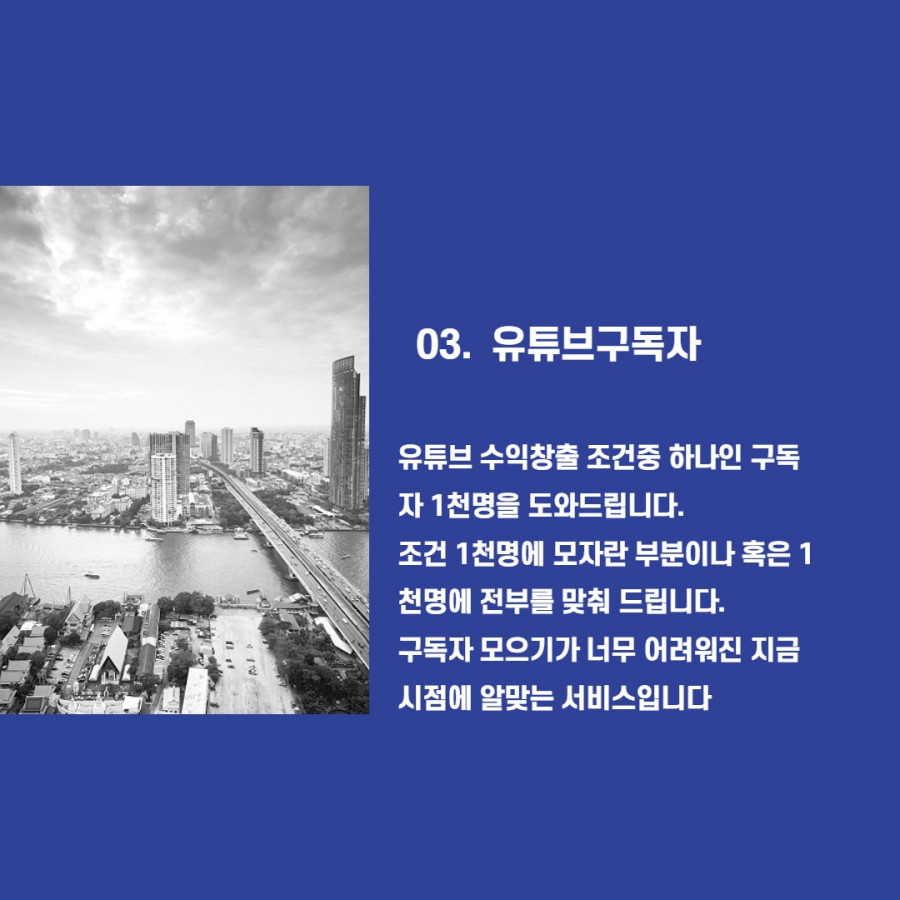 03. 유튜브구독자

유튜브 수익창출 조건중 하나인 구독자 1천명을 도와드립니다.
조건 1천명에 모자란 부분이나 혹은 1천명에 전부를 맞춰 드립니다.
구독자 모으기가 너무 어려워진 지금 시점에 알맞는 서비스입니다